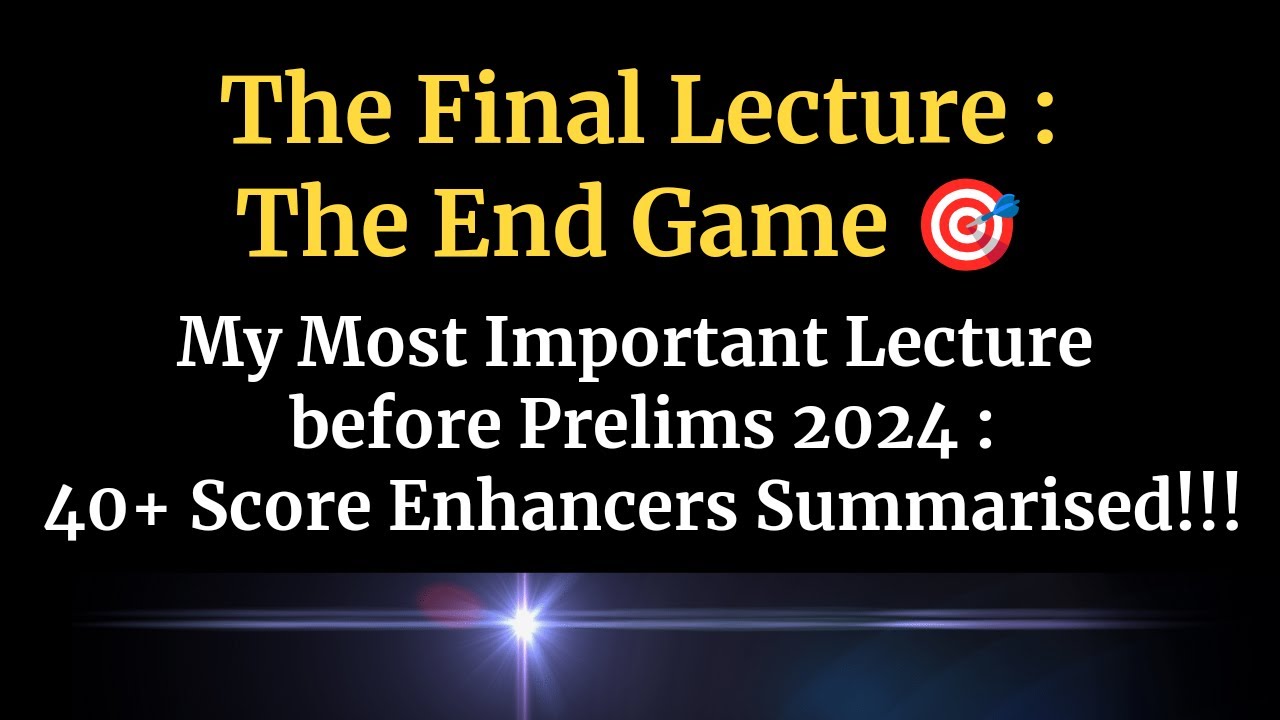 The Final Lecture :
The End Game 🎯

My Most Important Lecture before Prelims 2024 :
40+ Score Enhancers Summarised!!!